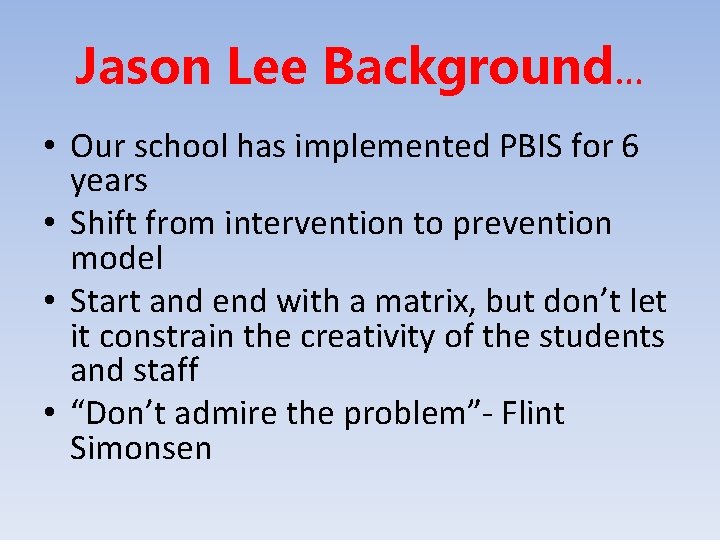 Jason Lee Background…

• Our school has implemented PBIS for 6 years
• Shift from intervention to prevention model
• Start and end with a matrix, but don’t let it constrain the creativity of the students and staff
• “Don’t admire the problem”- Flint Simonsen